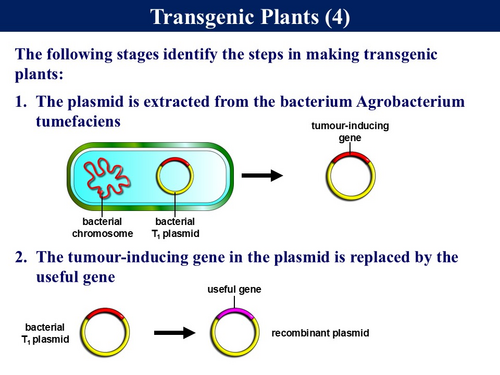 Transgenic Plants (4)

The following stages identify the steps in making transgenic plants:

1. The plasmid is extracted from the bacterium Agrobacterium tumefaciens

tumour-inducing gene

bacterial chromosome

bacterial $T_1$ plasmid

2. The tumour-inducing gene in the plasmid is replaced by the useful gene

useful gene

bacterial $T_1$ plasmid

recombinant plasmid